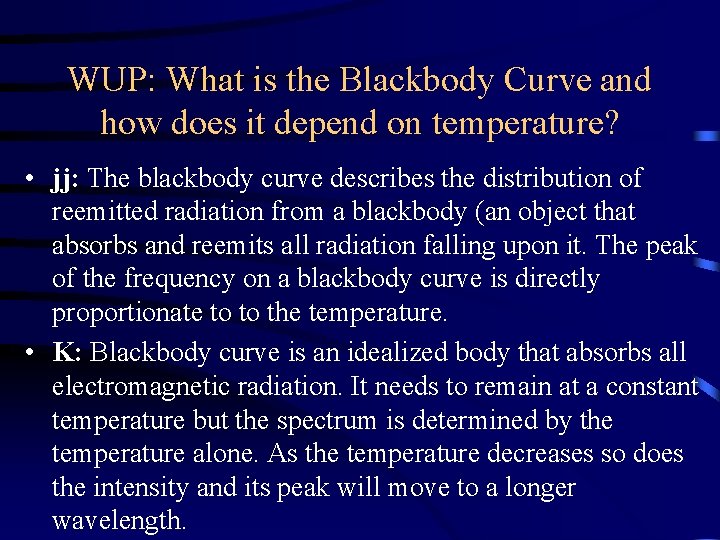 WUP: What is the Blackbody Curve and how does it depend on temperature?

• jj: The blackbody curve describes the distribution of reemitted radiation from a blackbody (an object that absorbs and reemits all radiation falling upon it. The peak of the frequency on a blackbody curve is directly proportionate to to the temperature.

• K: Blackbody curve is an idealized body that absorbs all electromagnetic radiation. It needs to remain at a constant temperature but the spectrum is determined by the temperature alone. As the temperature decreases so does the intensity and its peak will move to a longer wavelength.